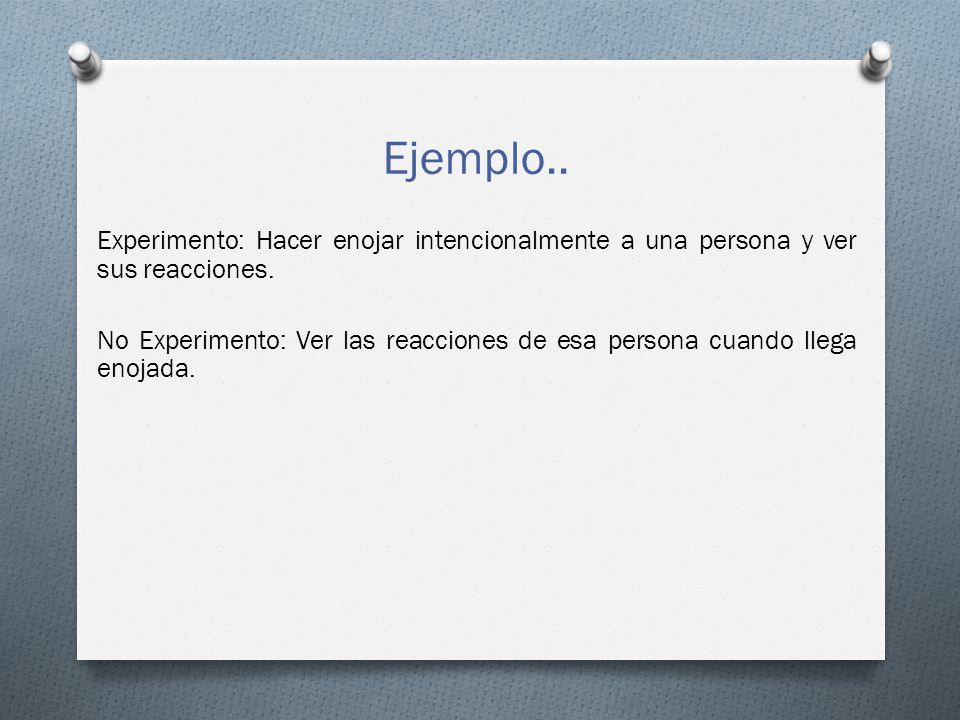 Ejemplo..

Experimento: Hacer enojar intencionalmente a una persona y ver sus reacciones.

No Experimento: Ver las reacciones de esa persona cuando llega enojada.